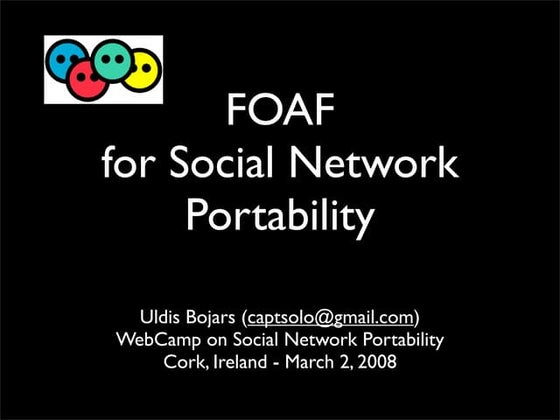 FOAF
for Social Network Portability

Uldis Bojars (captsolo@gmail.com)
WebCamp on Social Network Portability
Cork, Ireland - March 2, 2008